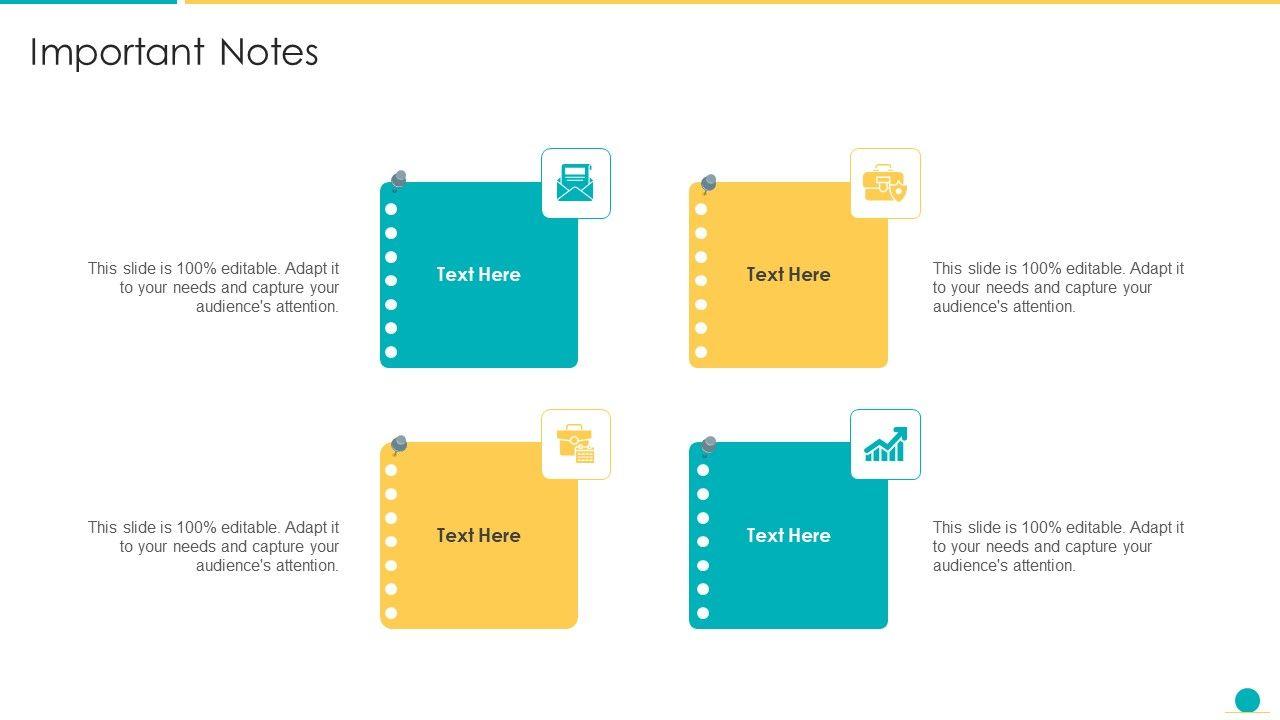 Important Notes

This slide is 100% editable. Adapt it to your needs and capture your audience's attention.

Text Here

Text Here

This slide is 100% editable. Adapt it to your needs and capture your audience's attention.

This slide is 100% editable. Adapt it to your needs and capture your audience's attention.

Text Here

Text Here

This slide is 100% editable. Adapt it to your needs and capture your audience's attention.